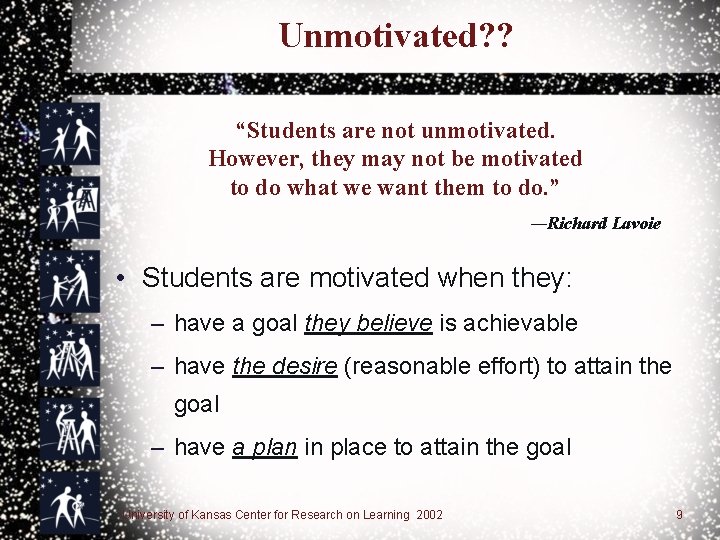 Unmotivated??

"Students are not unmotivated. However, they may not be motivated to do what we want them to do."

—Richard Lavoie

• Students are motivated when they:

– have a goal they believe is achievable

– have the desire (reasonable effort) to attain the goal

– have a plan in place to attain the goal

University of Kansas Center for Research on Learning 2002

9